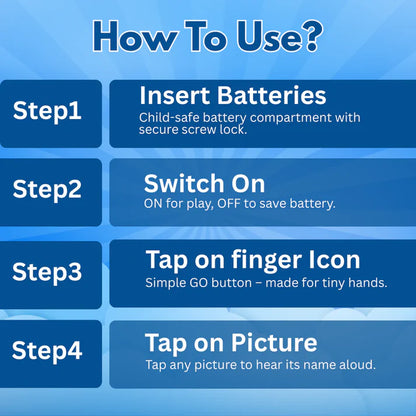 How To Use?

Step1

Insert Batteries
Child-safe battery compartment with secure screw lock.

Step2

Switch On
ON for play, OFF to save battery.

Step3

Tap on finger Icon
Simple GO button – made for tiny hands.

Step4

Tap on Picture
Tap any picture to hear its name aloud.